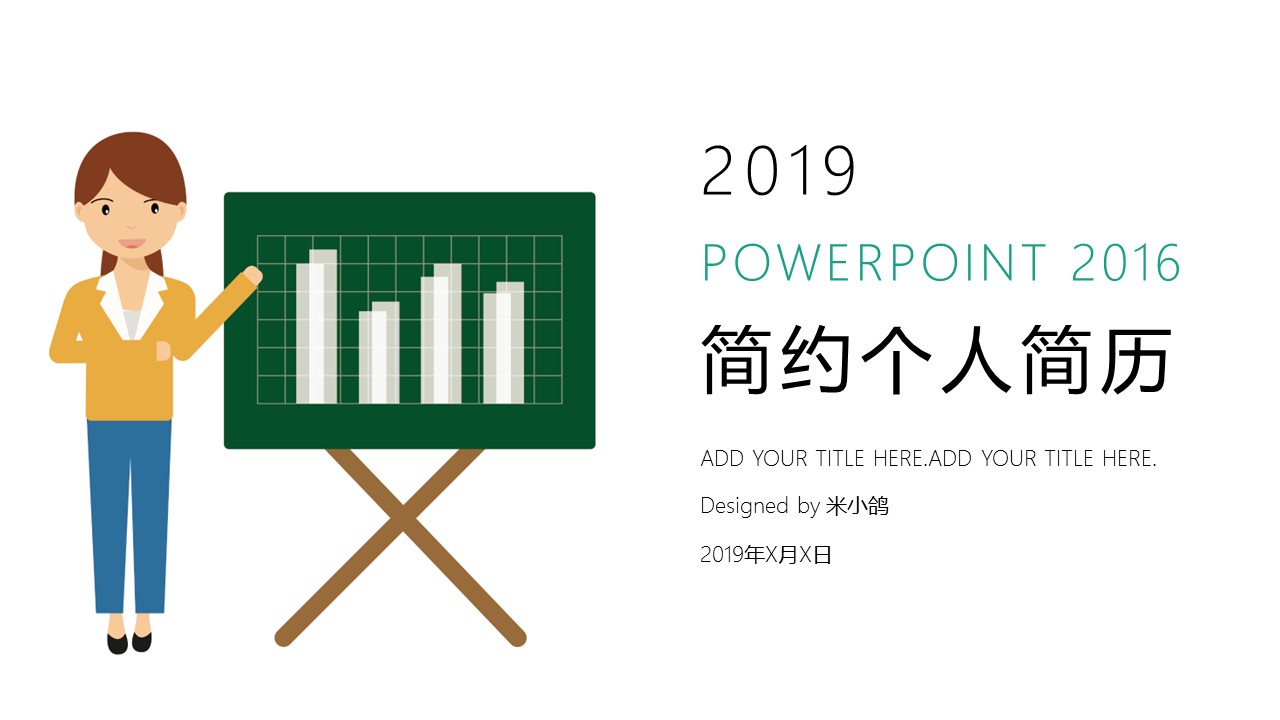 2019

POWERPOINT 2016

简约个人简历

ADD YOUR TITLE HERE.ADD YOUR TITLE HERE.

Designed by 米小鸽

2019年X月X日